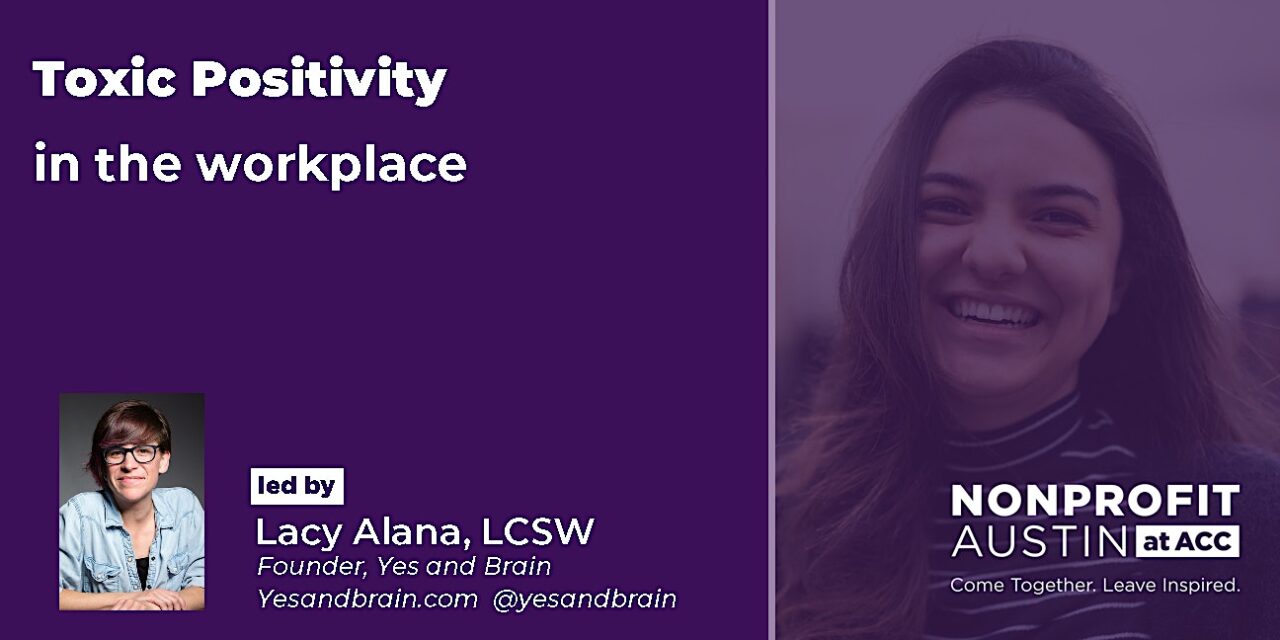 Toxic Positivity

in the workplace

led by

Lacy Alana, LCSW

Founder, Yes and Brain

Yesandbrain.com @yesandbrain

NONPROFIT AUSTIN at ACC

Come Together. Leave Inspired.